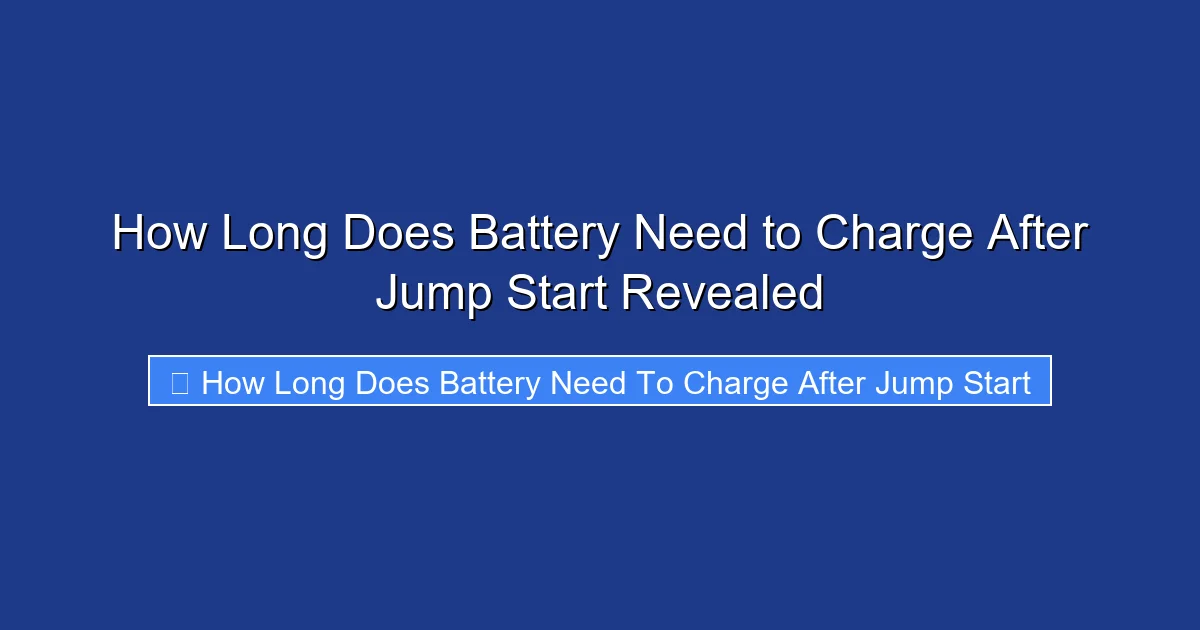 How Long Does Battery Need to Charge After Jump Start Revealed

How Long Does Battery Need To Charge After Jump Start